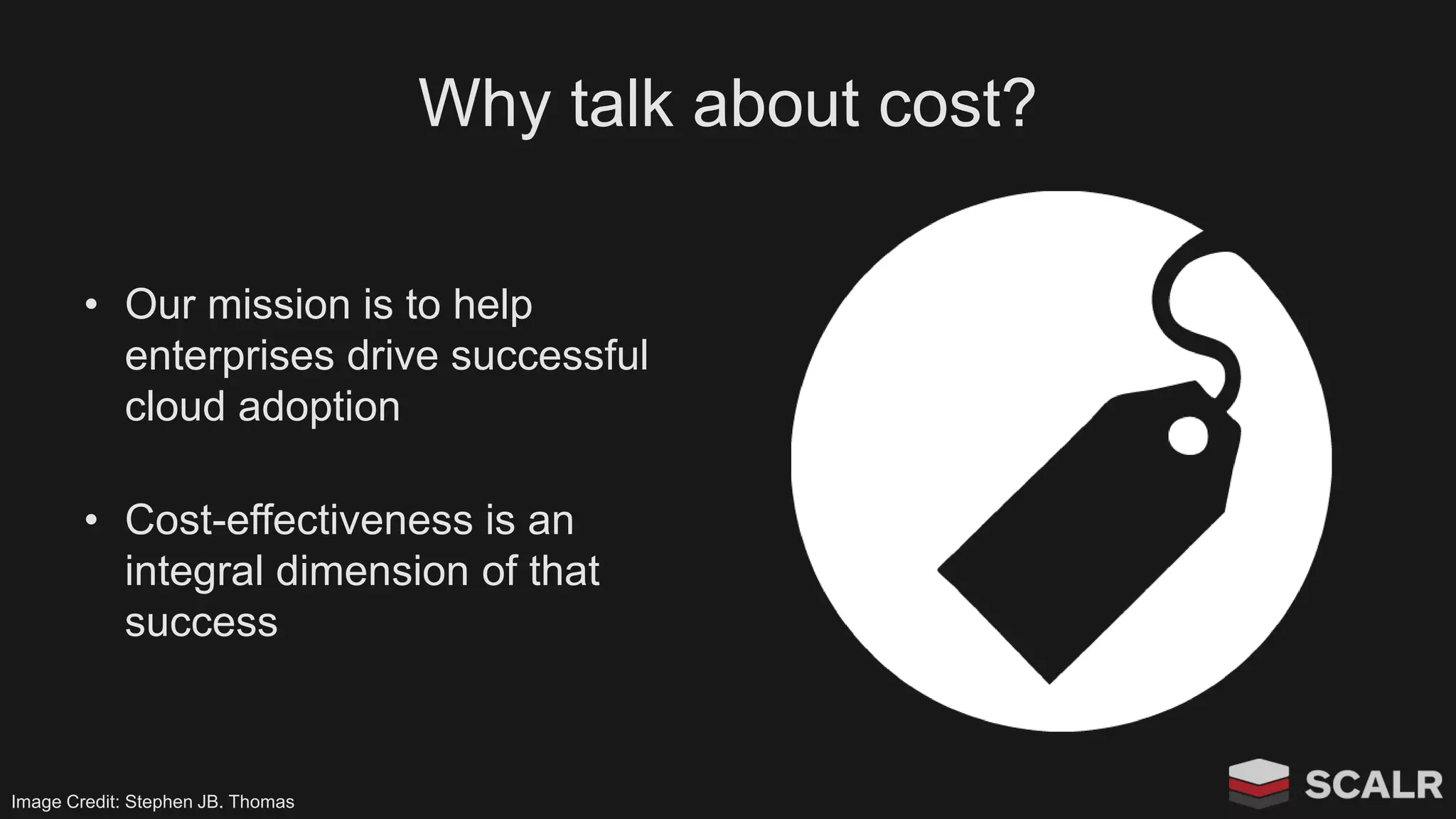 Why talk about cost?

• Our mission is to help enterprises drive successful cloud adoption

• Cost-effectiveness is an integral dimension of that success

Image Credit: Stephen JB. Thomas

SCALR